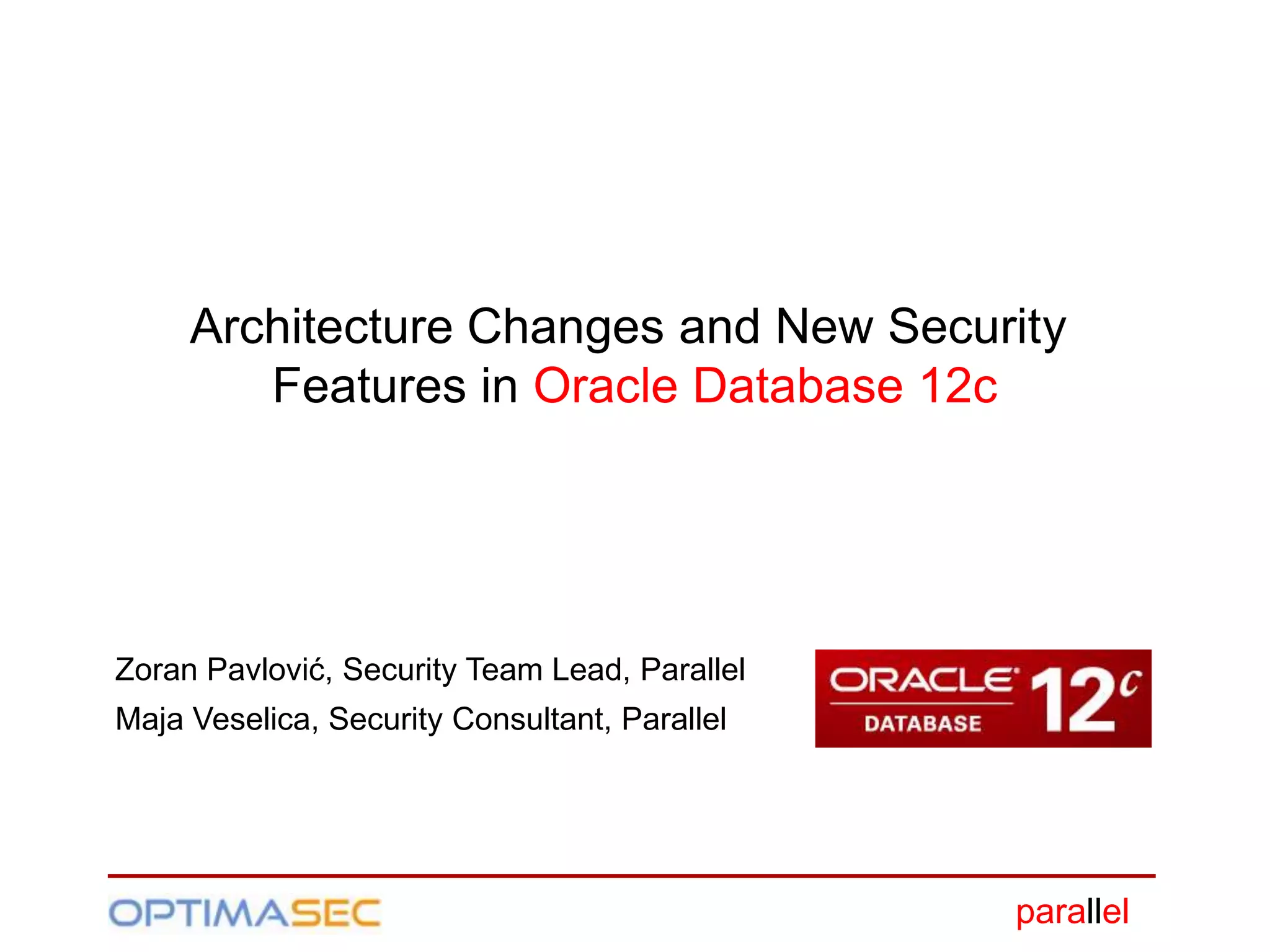 Architecture Changes and New Security Features in Oracle Database 12c

Zoran Pavlović, Security Team Lead, Parallel
Maja Veselica, Security Consultant, Parallel

ORACLE DATABASE 12c

OPTIMASEC

parallel